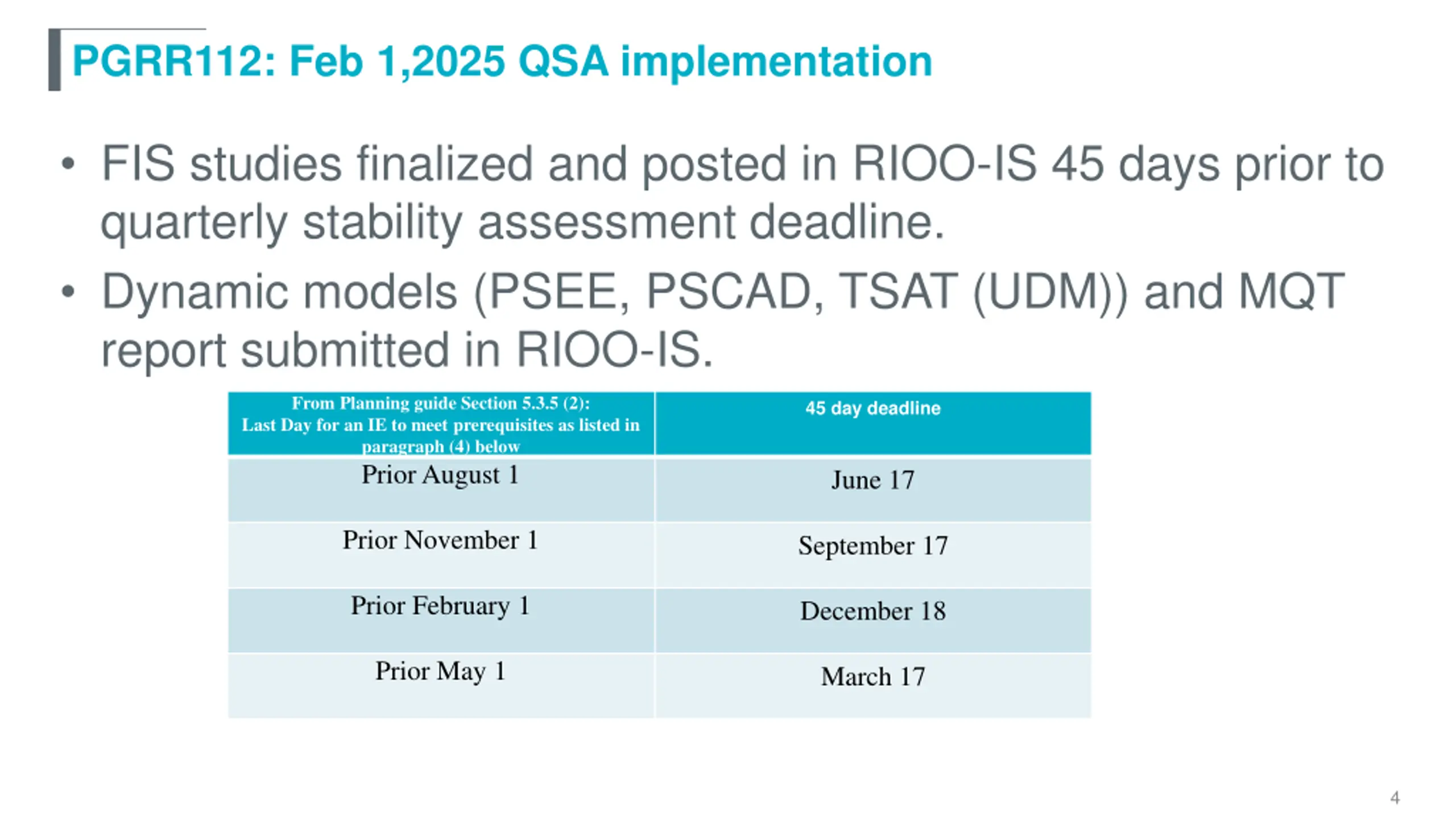 PGRR112: Feb 1,2025 QSA implementation

• FIS studies finalized and posted in RIOO-IS 45 days prior to quarterly stability assessment deadline.

• Dynamic models (PSEE, PSCAD, TSAT (UDM)) and MQT report submitted in RIOO-IS.

| From Planning guide Section 5.3.5 (2): Last Day for an IE to meet prerequisites as listed in paragraph (4) below | 45 day deadline |
|---|---|
| Prior August 1 | June 17 |
| Prior November 1 | September 17 |
| Prior February 1 | December 18 |
| Prior May 1 | March 17 |

4